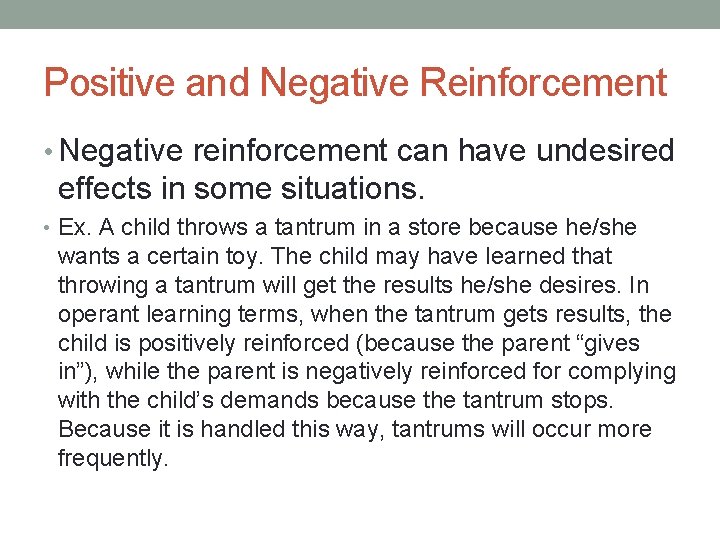 Positive and Negative Reinforcement

• Negative reinforcement can have undesired effects in some situations.

• Ex. A child throws a tantrum in a store because he/she wants a certain toy. The child may have learned that throwing a tantrum will get the results he/she desires. In operant learning terms, when the tantrum gets results, the child is positively reinforced (because the parent “gives in”), while the parent is negatively reinforced for complying with the child’s demands because the tantrum stops. Because it is handled this way, tantrums will occur more frequently.